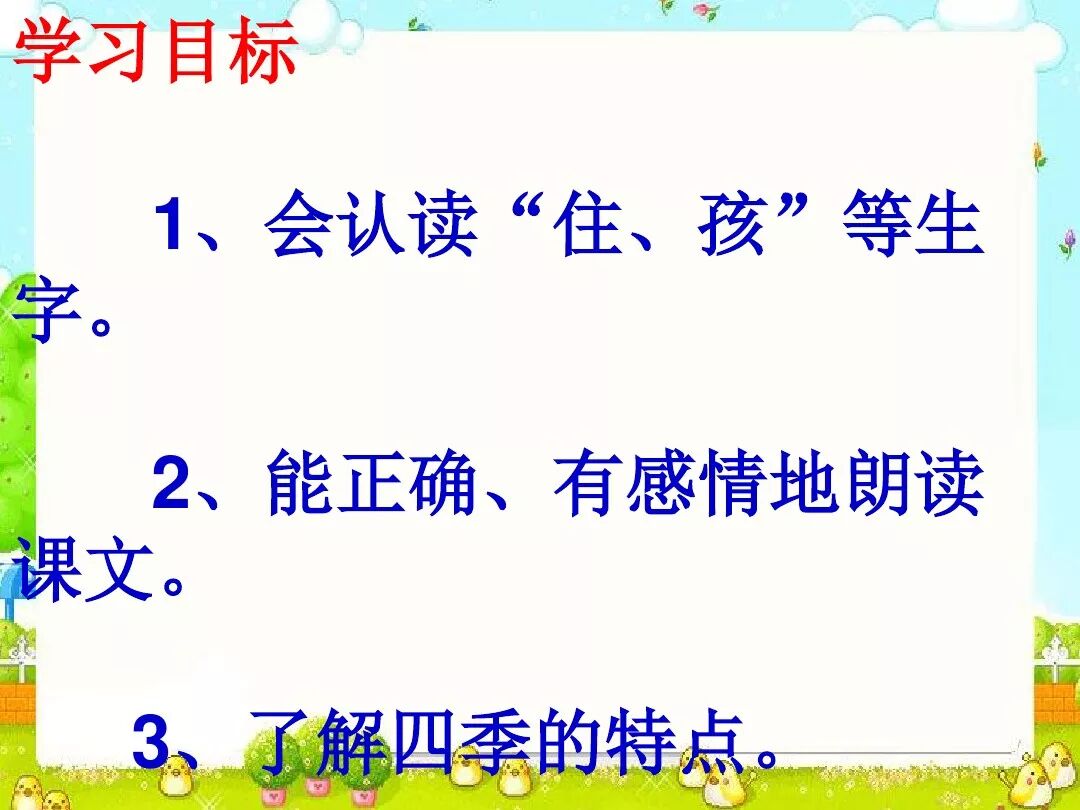 学习目标

1、会认读“住、孩”等生字。

2、能正确、有感情地朗读课文。

3、了解四季的特点。